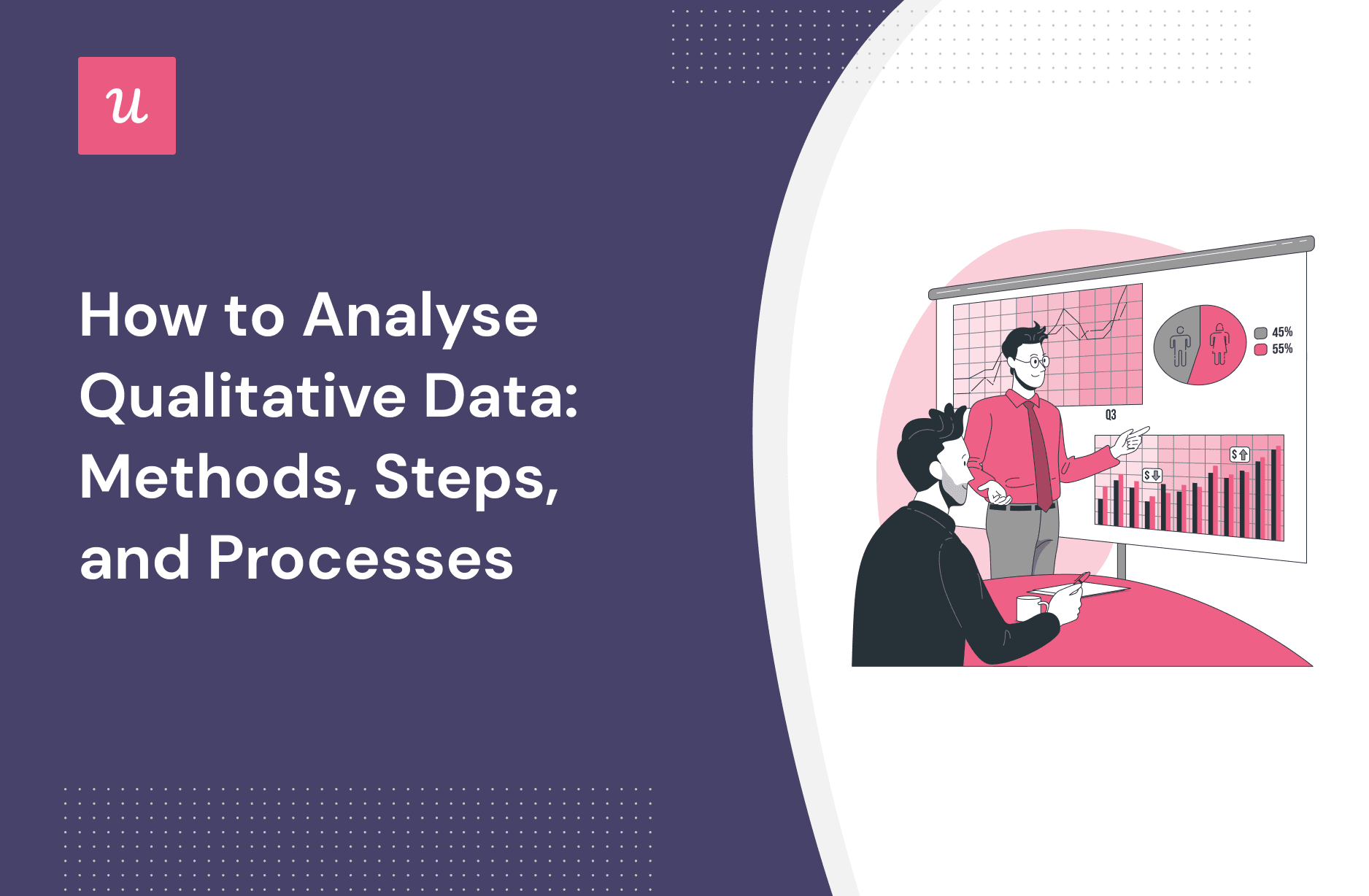 u

How to Analyse Qualitative Data: Methods, Steps, and Processes

45%
55%
Q3
$
$